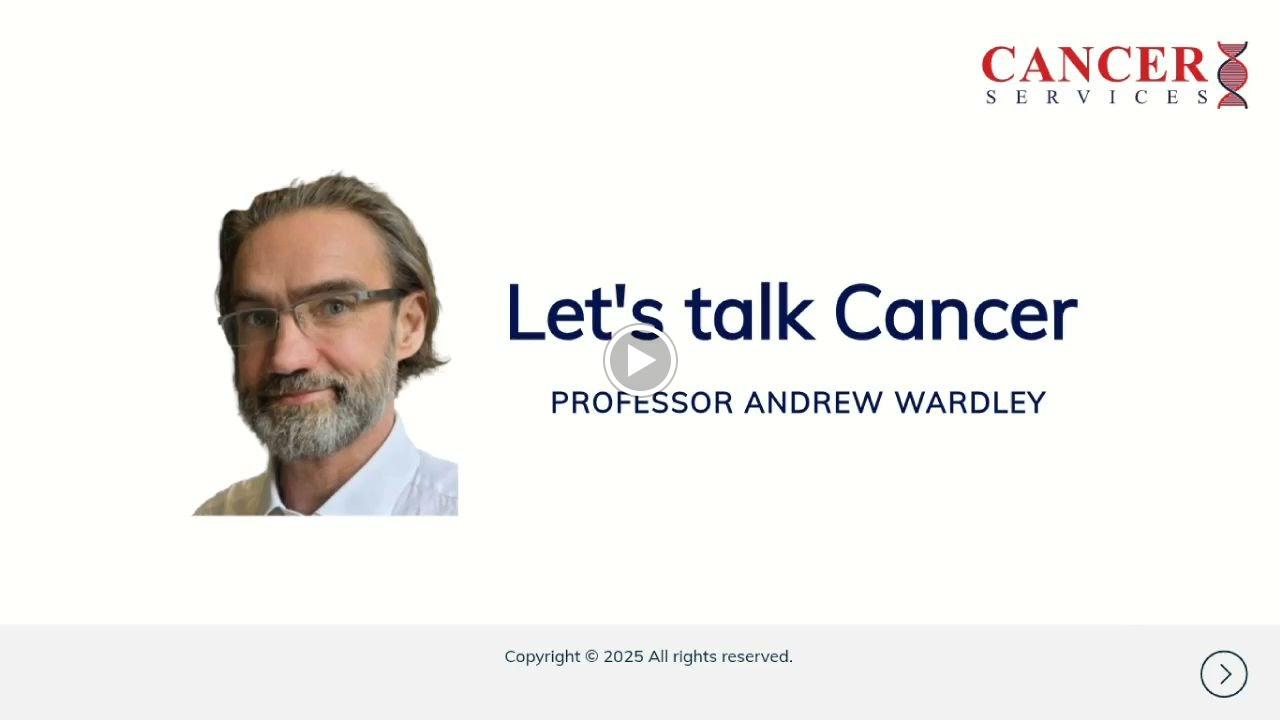 CANCER
SERVICES

Let's talk Cancer

PROFESSOR ANDREW WARDLEY

Copyright © 2025 All rights reserved.